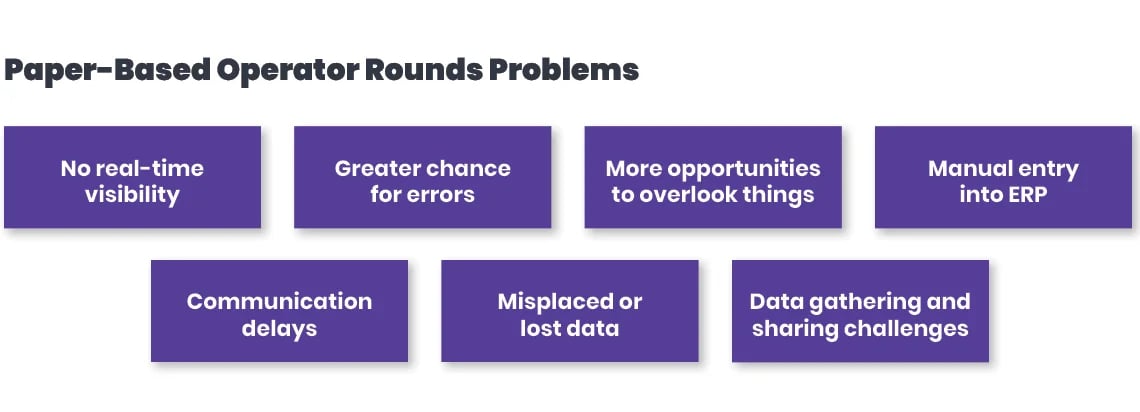 Paper-Based Operator Rounds Problems

No real-time visibility

Greater chance for errors

More opportunities to overlook things

Manual entry into ERP

Communication delays

Misplaced or lost data

Data gathering and sharing challenges